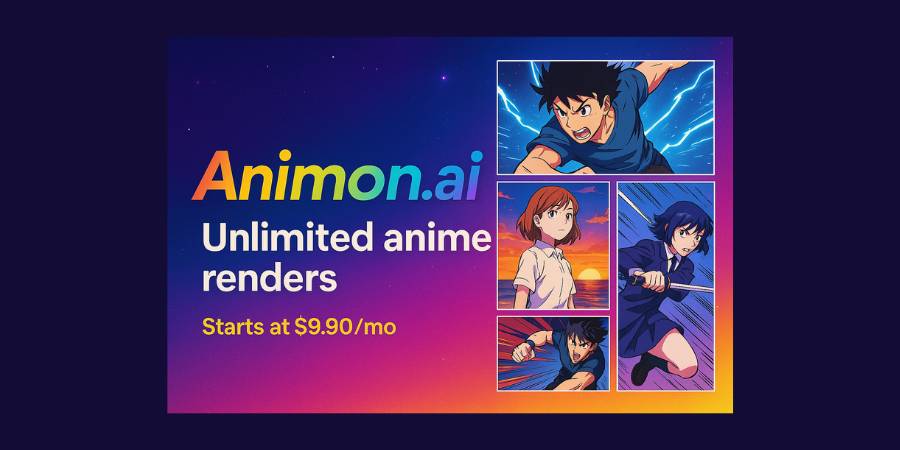 Animon.ai

Unlimited anime renders

Starts at $9.90/mo